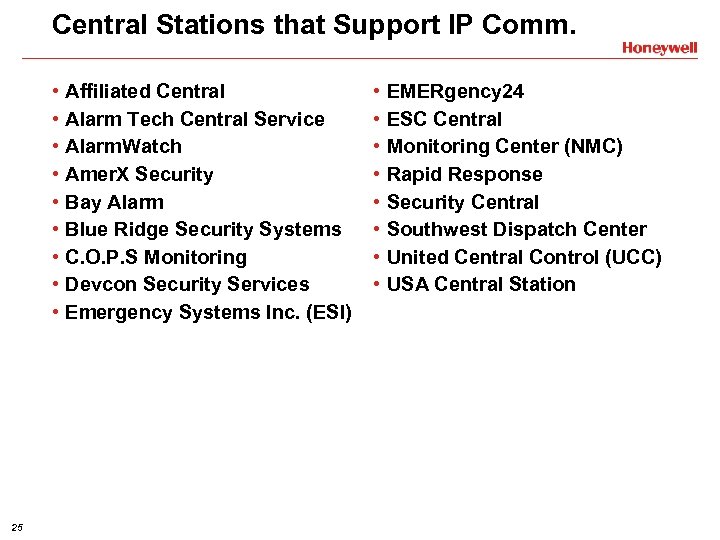 Central Stations that Support IP Comm.

Honeywell

• Affiliated Central
• Alarm Tech Central Service
• AlarmWatch
• AmerX Security
• Bay Alarm
• Blue Ridge Security Systems
• C.O.P.S Monitoring
• Devcon Security Services
• Emergency Systems Inc. (ESI)

• EMERgency24
• ESC Central
• Monitoring Center (NMC)
• Rapid Response
• Security Central
• Southwest Dispatch Center
• United Central Control (UCC)
• USA Central Station

25